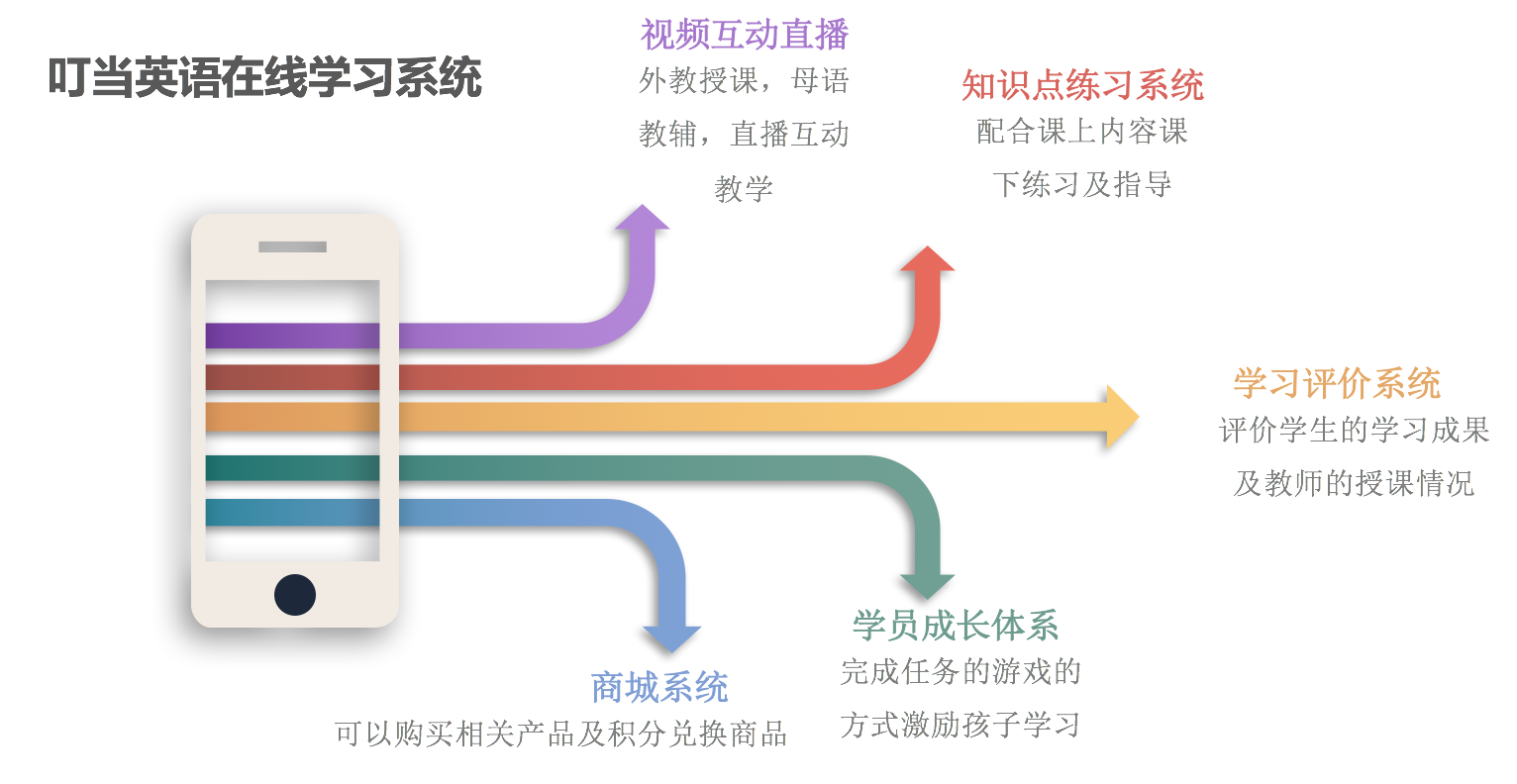 叮当英语在线学习系统

视频互动直播
外教授课，母语教辅，直播互动教学

知识点练习系统
配合课上内容课下练习及指导

学习评价系统
评价学生的学习成果及教师的授课情况

学员成长体系
完成任务的游戏的方式激励孩子学习

商城系统
可以购买相关产品及积分兑换商品